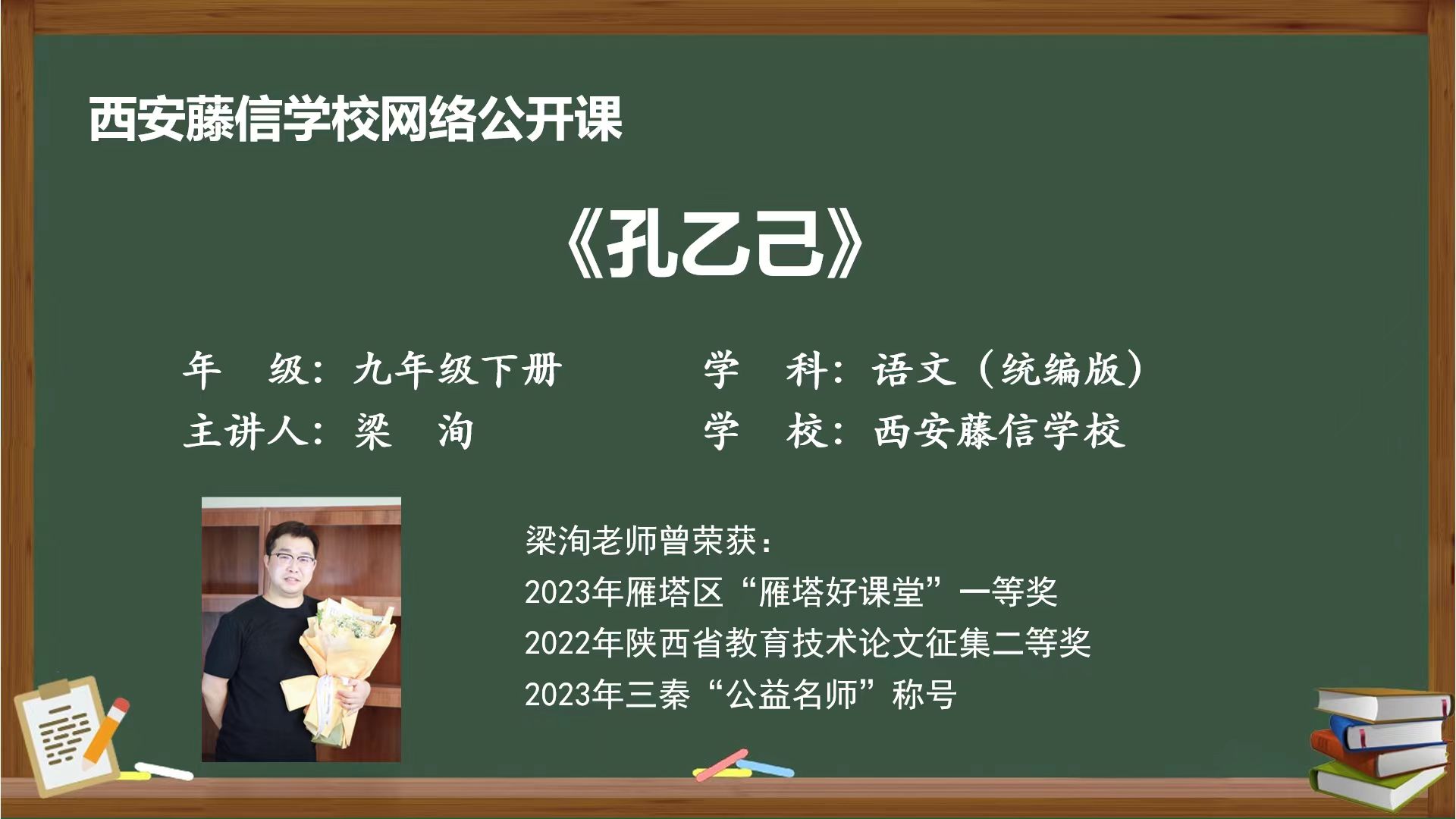 西安藤信学校网络公开课

《孔乙己》

年　级：九年级下册

学　科：语文（统编版）

主讲人：梁　洵

学　校：西安藤信学校

梁洵老师曾荣获：
2023年雁塔区“雁塔好课堂”一等奖
2022年陕西省教育技术论文征集二等奖
2023年三秦“公益名师”称号